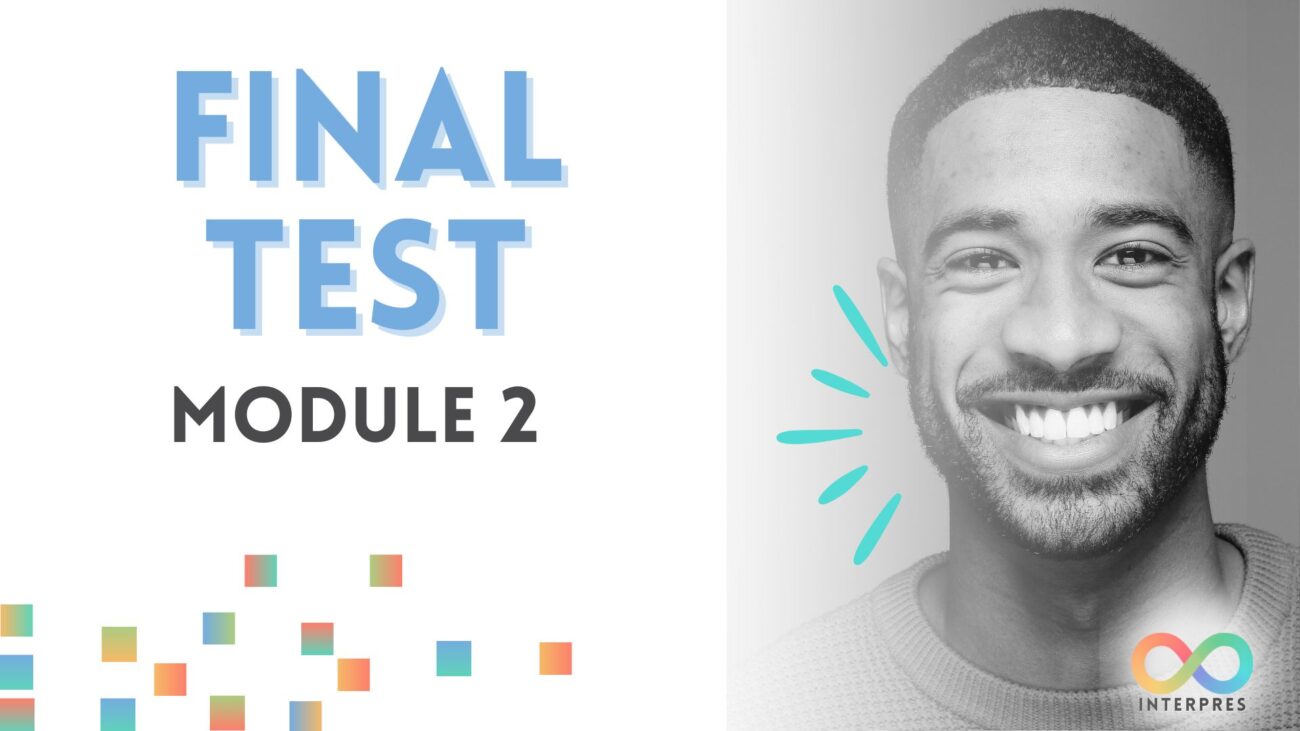 FINAL TEST

MODULE 2

INTERPRES